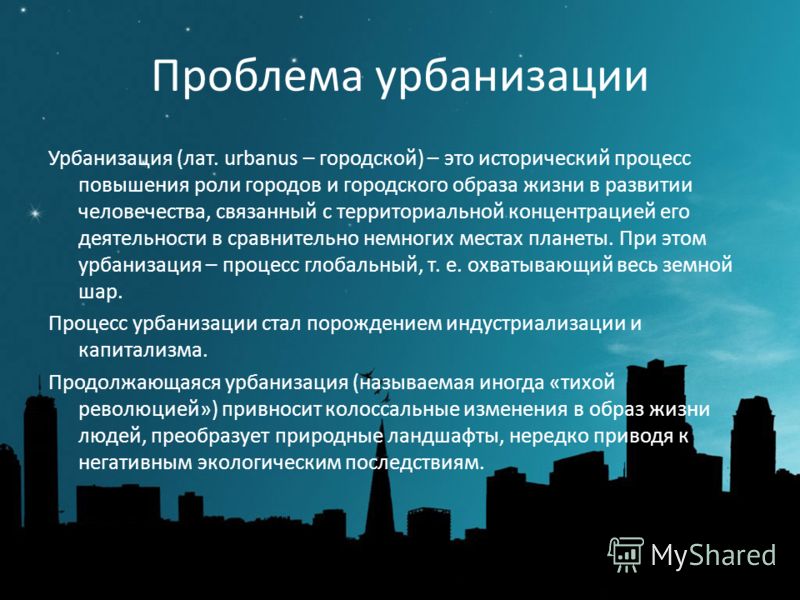 Проблема урбанизации

Урбанизация (лат. urbanus – городской) – это исторический процесс повышения роли городов и городского образа жизни в развитии человечества, связанный с территориальной концентрацией его деятельности в сравнительно немногих местах планеты. При этом урбанизация – процесс глобальный, т. е. охватывающий весь земной шар.

Процесс урбанизации стал порождением индустриализации и капитализма.

Продолжающаяся урбанизация (называемая иногда «тихой революцией») привносит колоссальные изменения в образ жизни людей, преобразует природные ландшафты, нередко приводя к негативным экологическим последствиям.

MyShared